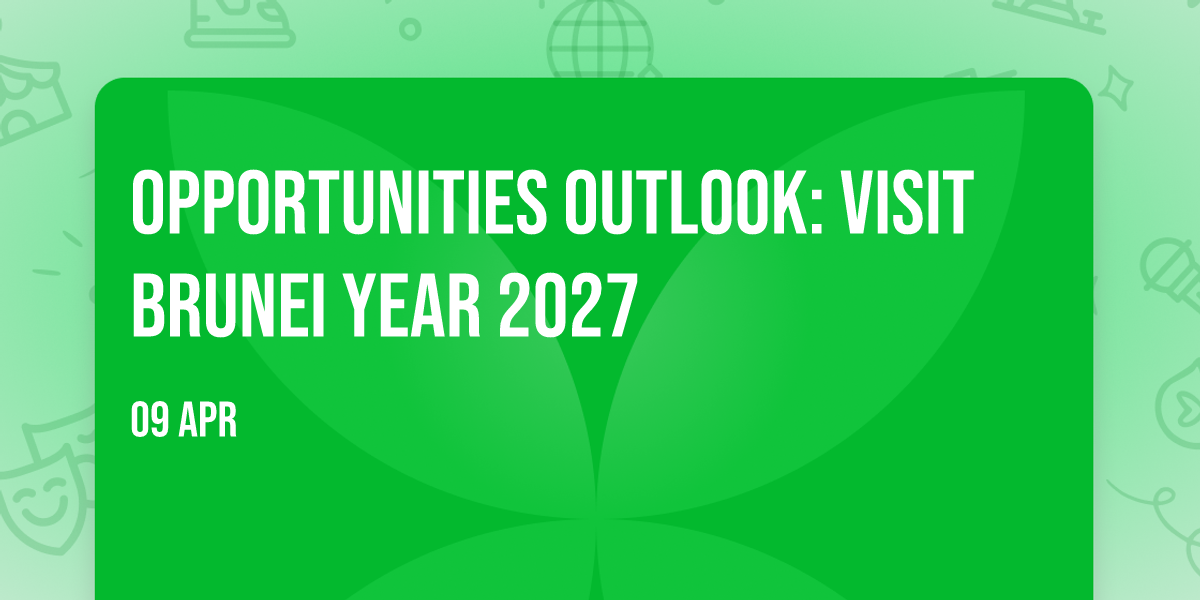 OPPORTUNITIES OUTLOOK: VISIT BRUNEI YEAR 2027

09 APR